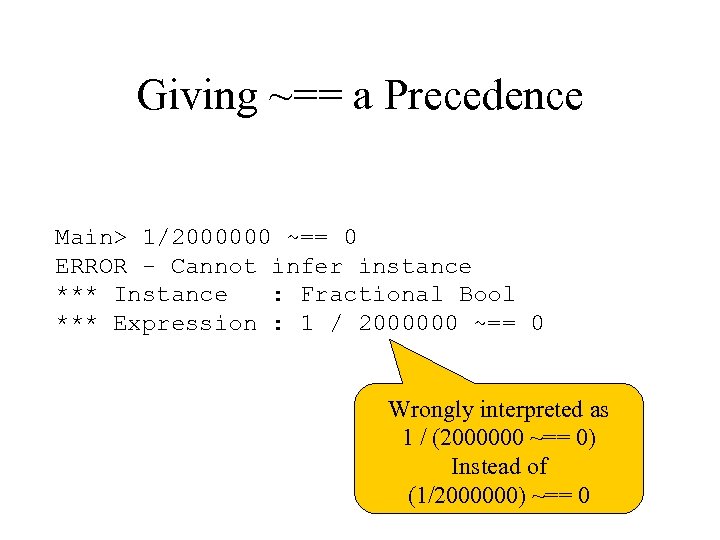 Giving ~== a Precedence

Main> 1/2000000 ~== 0
ERROR - Cannot infer instance
*** Instance   : Fractional Bool
*** Expression : 1 / 2000000 ~== 0

Wrongly interpreted as
1 / (2000000 ~== 0)
Instead of
(1/2000000) ~== 0